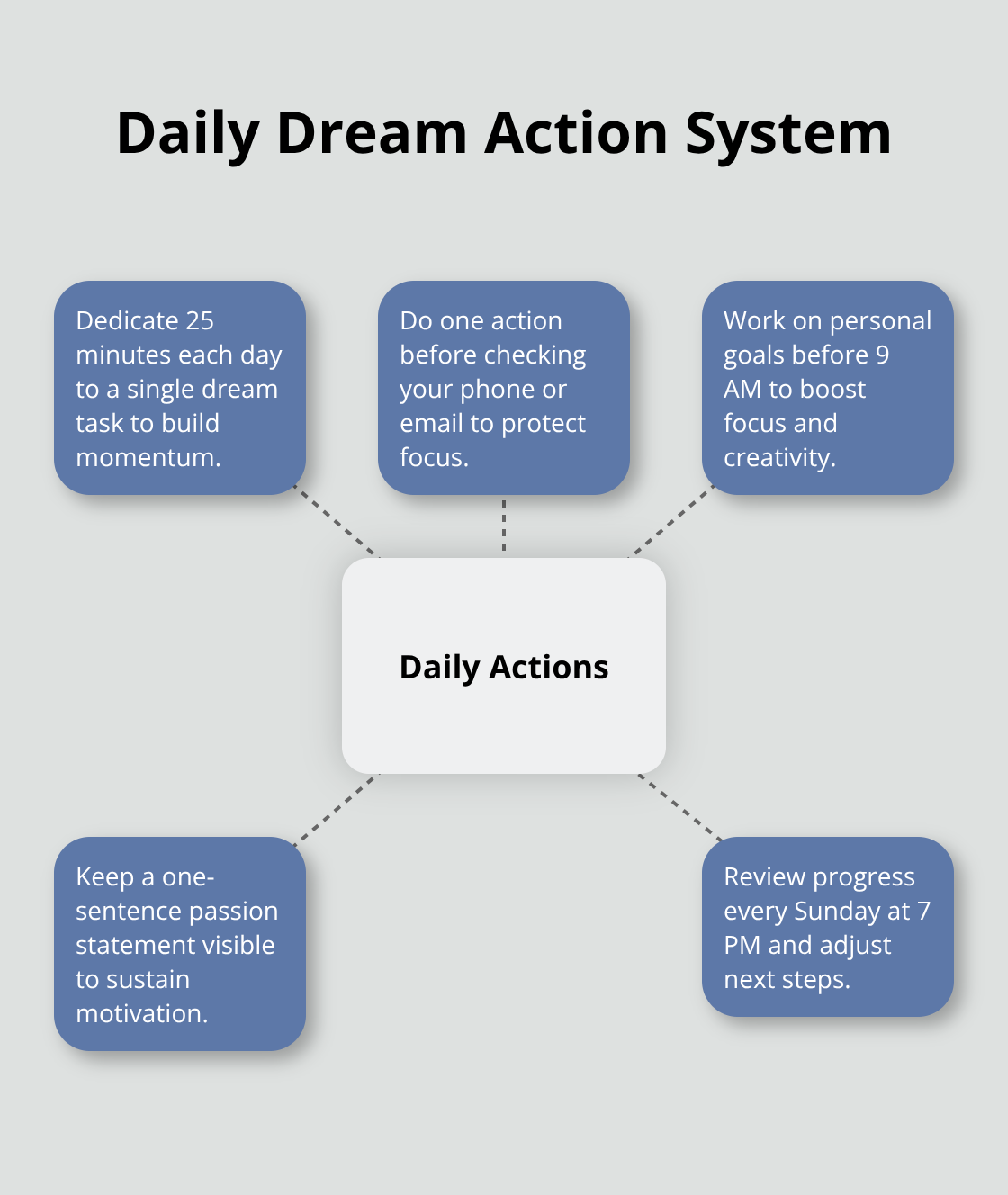 Daily Dream Action System

Dedicate 25 minutes each day to a single dream task to build momentum.

Do one action before checking your phone or email to protect focus.

Work on personal goals before 9 AM to boost focus and creativity.

Daily Actions

Keep a one-sentence passion statement visible to sustain motivation.

Review progress every Sunday at 7 PM and adjust next steps.